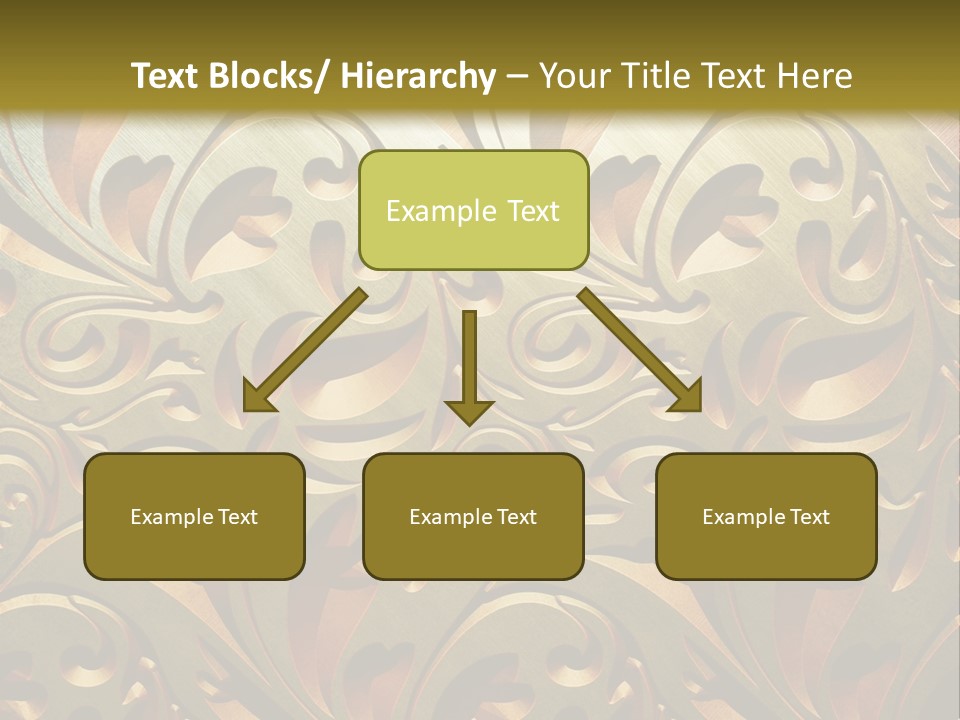 Text Blocks/ Hierarchy – Your Title Text Here

Example Text

Example Text

Example Text

Example Text